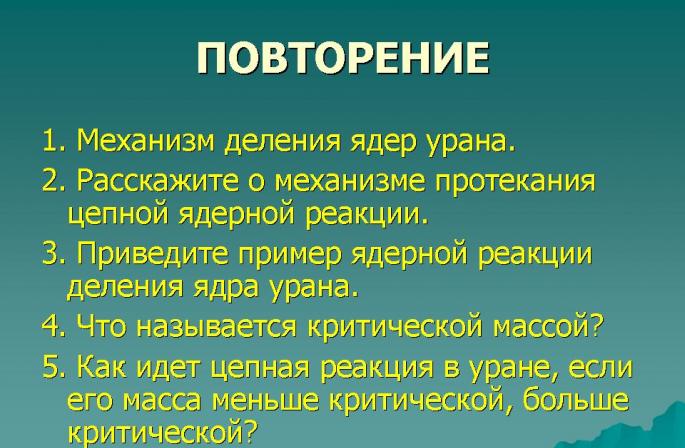 ПОВТОРЕНИЕ

1. Механизм деления ядер урана.
2. Расскажите о механизме протекания цепной ядерной реакции.
3. Приведите пример ядерной реакции деления ядра урана.
4. Что называется критической массой?
5. Как идет цепная реакция в уране, если его масса меньше критической, больше критической?